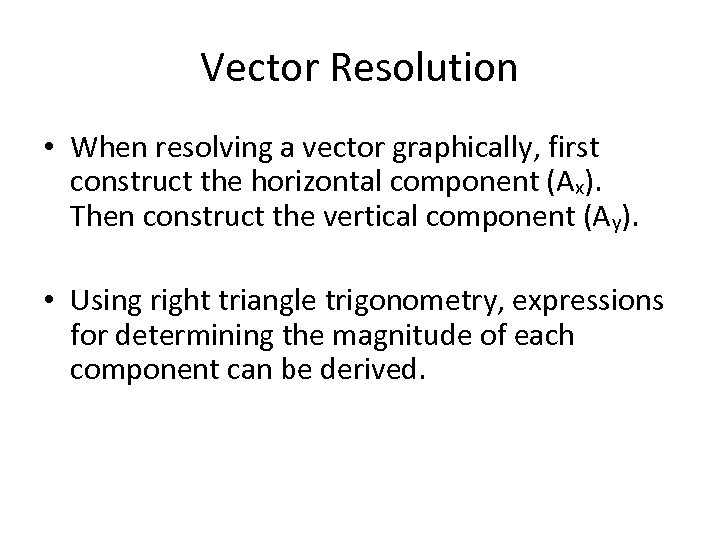 Vector Resolution

• When resolving a vector graphically, first construct the horizontal component ($A_x$). Then construct the vertical component ($A_y$).

• Using right triangle trigonometry, expressions for determining the magnitude of each component can be derived.